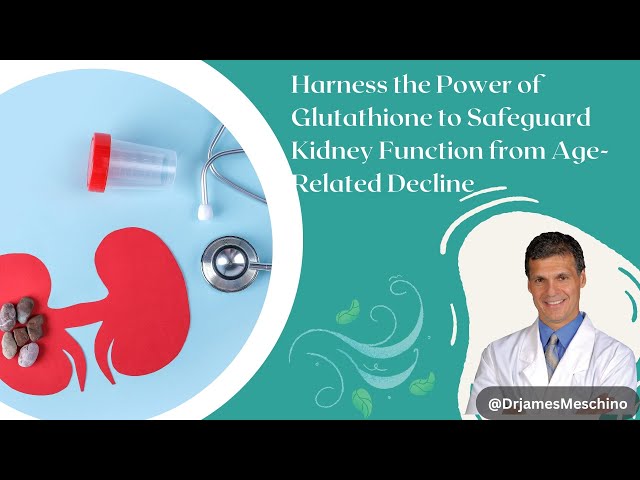 Harness the Power of Glutathione to Safeguard Kidney Function from Age-Related Decline

@DrjamesMeschino